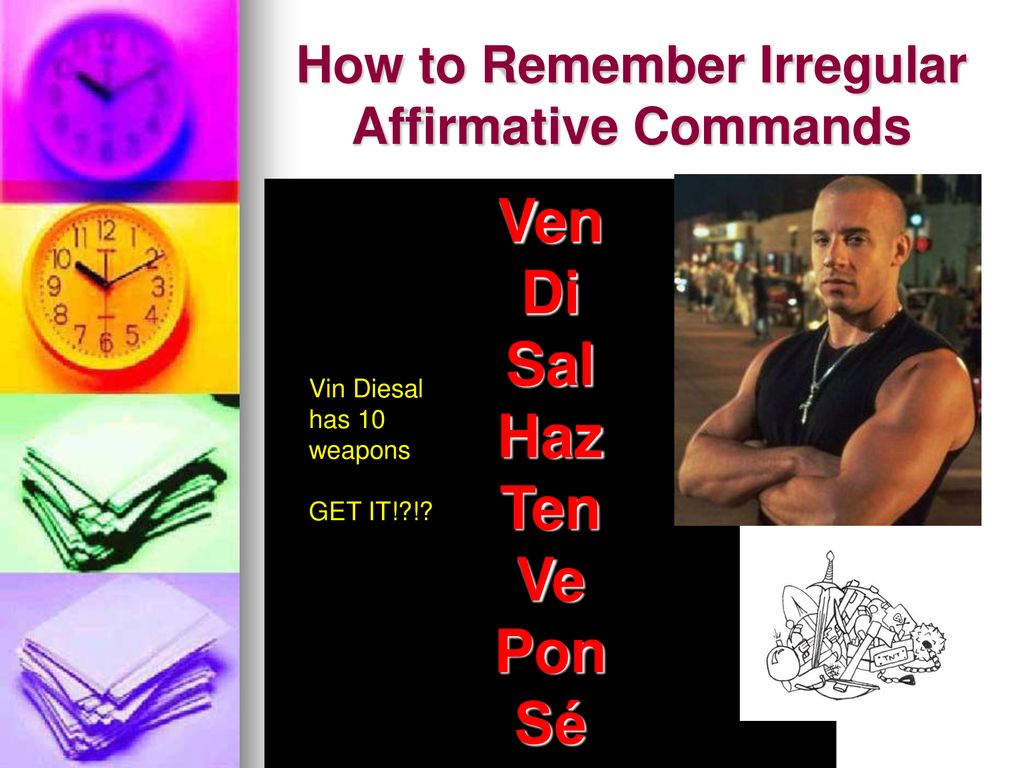 How to Remember Irregular Affirmative Commands

Vin Diesal has 10 weapons

GET IT!?!?

Ven
Di
Sal
Haz
Ten
Ve
Pon
Sé

TNT